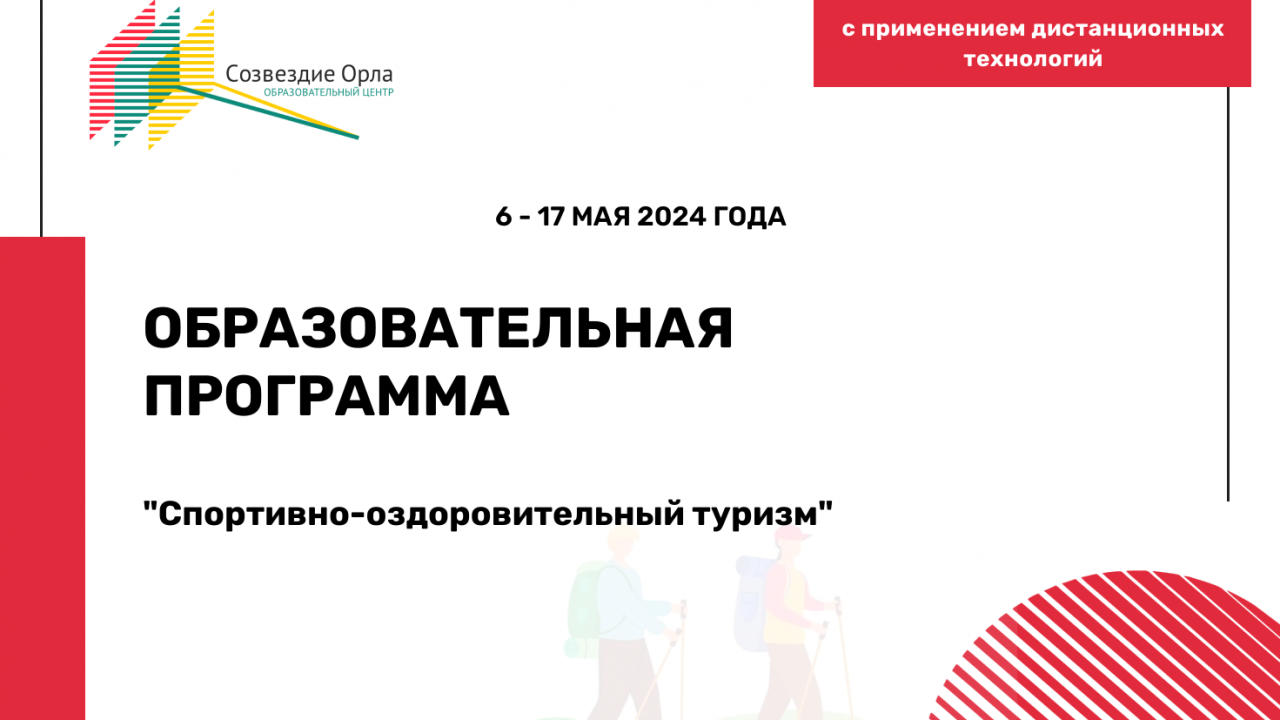 Созвездие Орла
ОБРАЗОВАТЕЛЬНЫЙ ЦЕНТР

с применением дистанционных технологий

6 - 17 МАЯ 2024 ГОДА

ОБРАЗОВАТЕЛЬНАЯ ПРОГРАММА

"Спортивно-оздоровительный туризм"